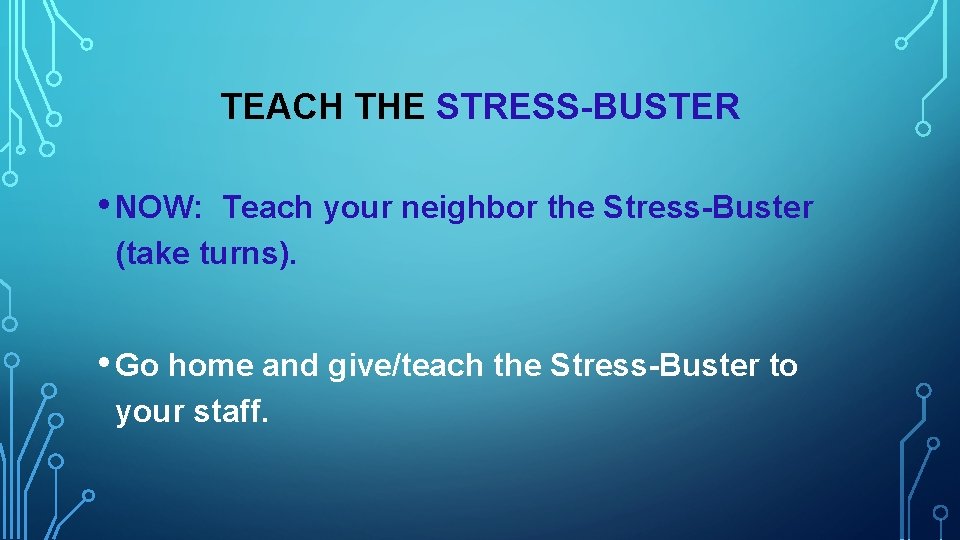 TEACH THE STRESS-BUSTER

• NOW: Teach your neighbor the Stress-Buster (take turns).

• Go home and give/teach the Stress-Buster to your staff.